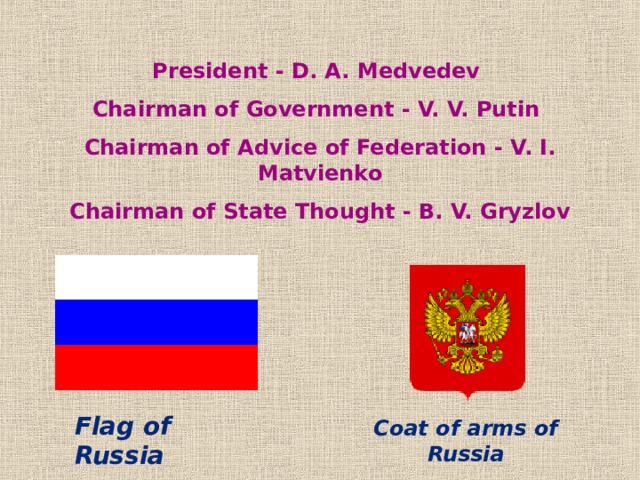 President - D. A. Medvedev

Chairman of Government - V. V. Putin

Chairman of Advice of Federation - V. I. Matvienko

Chairman of State Thought - B. V. Gryzlov

Flag of Russia

Coat of arms of Russia